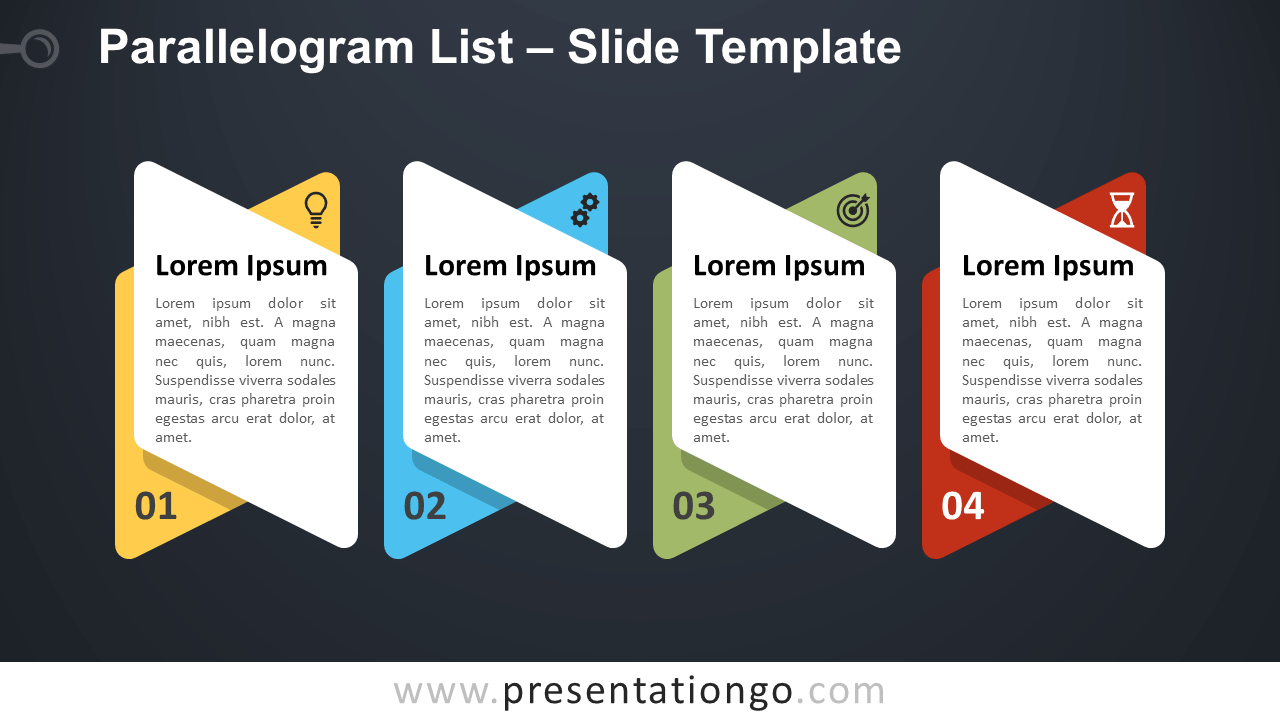 Parallelogram List – Slide Template

Lorem Ipsum

Lorem ipsum dolor sit amet, nibh est. A magna maecenas, quam magna nec quis, lorem nunc. Suspendisse viverra sodales mauris, cras pharetra proin egestas arcu erat dolor, at amet.

01

Lorem Ipsum

Lorem ipsum dolor sit amet, nibh est. A magna maecenas, quam magna nec quis, lorem nunc. Suspendisse viverra sodales mauris, cras pharetra proin egestas arcu erat dolor, at amet.

02

Lorem Ipsum

Lorem ipsum dolor sit amet, nibh est. A magna maecenas, quam magna nec quis, lorem nunc. Suspendisse viverra sodales mauris, cras pharetra proin egestas arcu erat dolor, at amet.

03

Lorem Ipsum

Lorem ipsum dolor sit amet, nibh est. A magna maecenas, quam magna nec quis, lorem nunc. Suspendisse viverra sodales mauris, cras pharetra proin egestas arcu erat dolor, at amet.

04

www.presentationgo.com